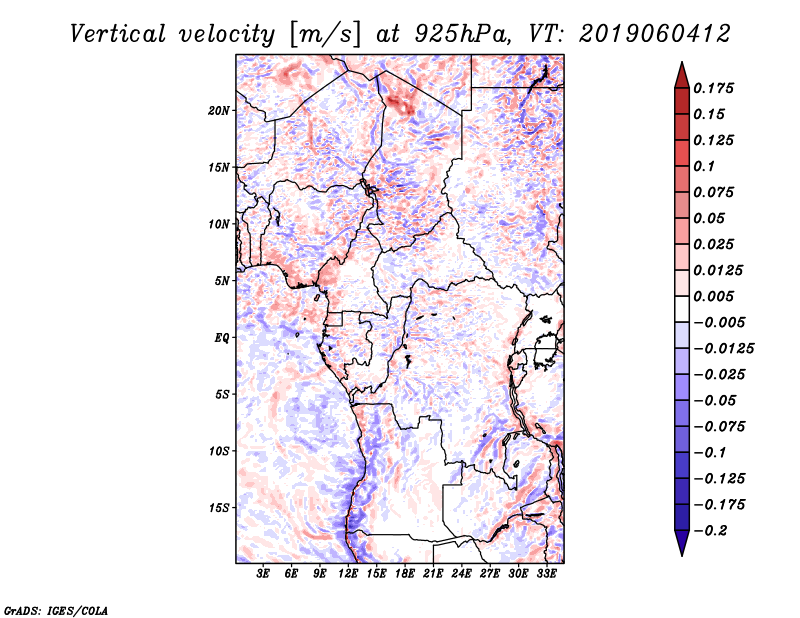 Vertical velocity [m/s] at 925hPa, VT: 2019060412

20N
15N
10N
5N
EQ
5S
10S
15S

3E 6E 9E 12E 15E 18E 21E 24E 27E 30E 33E

0.175
0.15
0.125
0.1
0.075
0.05
0.025
0.0125
0.005
−0.005
−0.0125
−0.025
−0.05
−0.075
−0.1
−0.125
−0.175
−0.2

GrADS: IGES/COLA